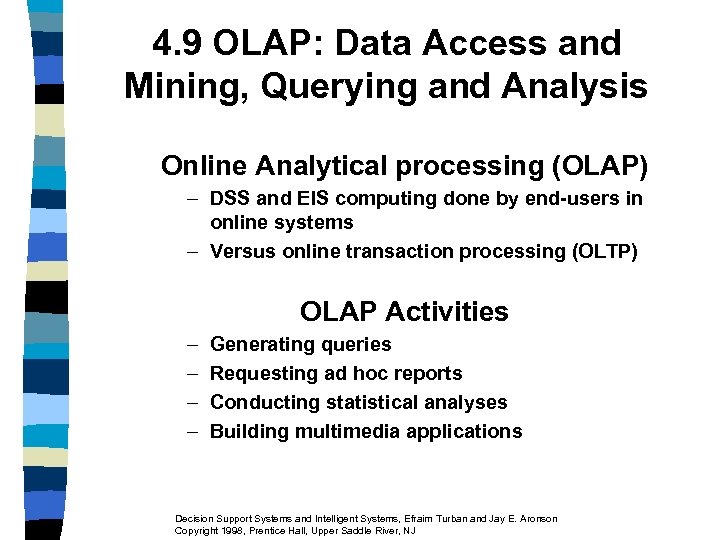 4.9 OLAP: Data Access and Mining, Querying and Analysis

Online Analytical processing (OLAP)

– DSS and EIS computing done by end-users in online systems

– Versus online transaction processing (OLTP)

OLAP Activities

– Generating queries

– Requesting ad hoc reports

– Conducting statistical analyses

– Building multimedia applications

Decision Support Systems and Intelligent Systems, Efraim Turban and Jay E. Aronson
Copyright 1998, Prentice Hall, Upper Saddle River, NJ